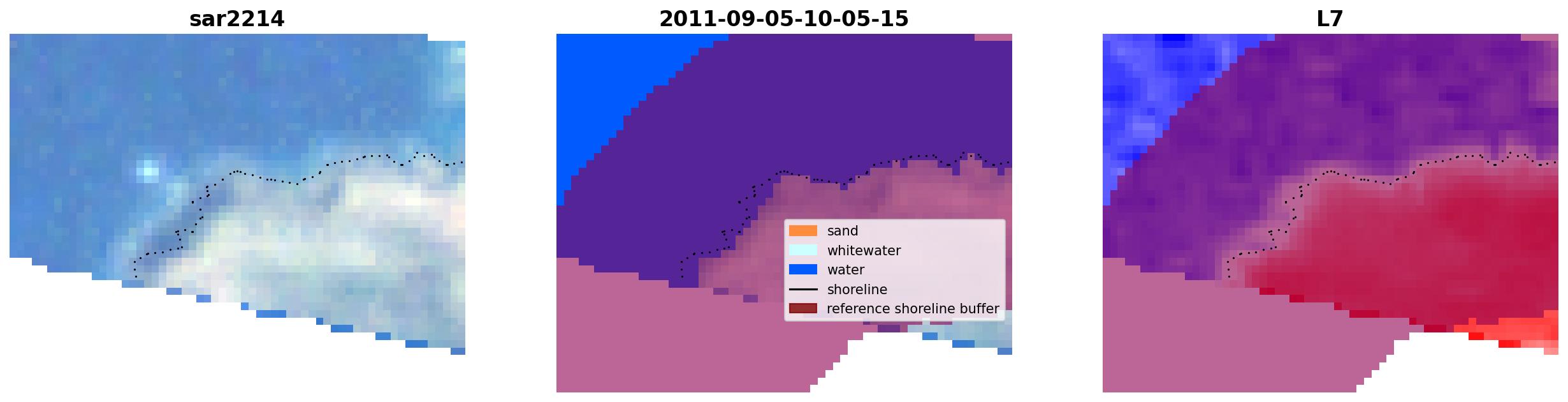 sar2214

2011-09-05-10-05-15

sand
whitewater
water
shoreline
reference shoreline buffer

L7